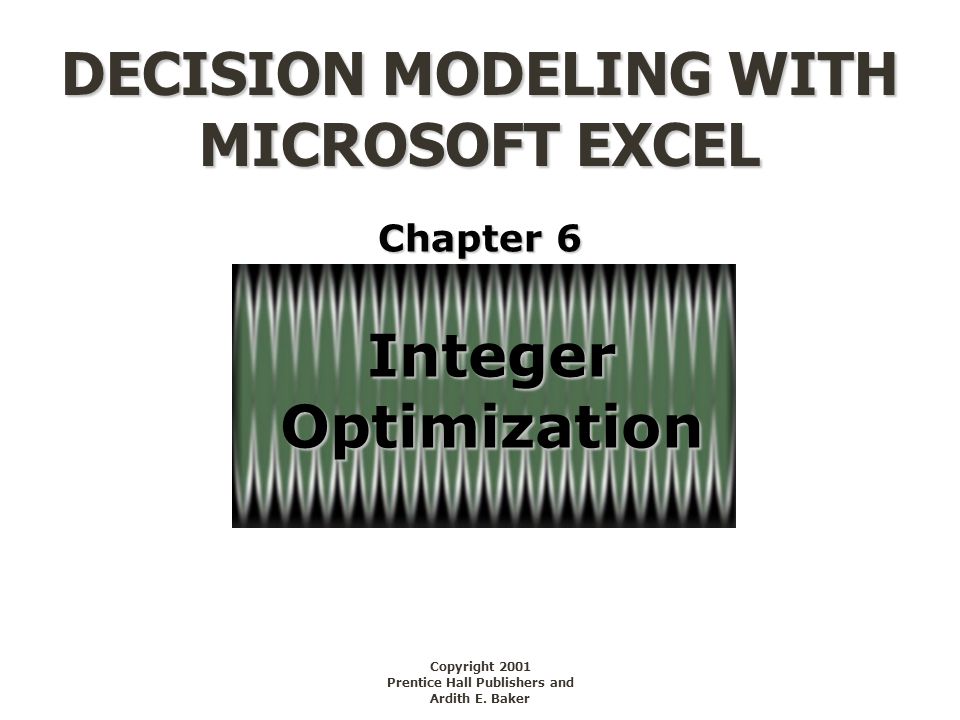 DECISION MODELING WITH MICROSOFT EXCEL

Chapter 6

Integer Optimization

Copyright 2001
Prentice Hall Publishers and
Ardith E. Baker